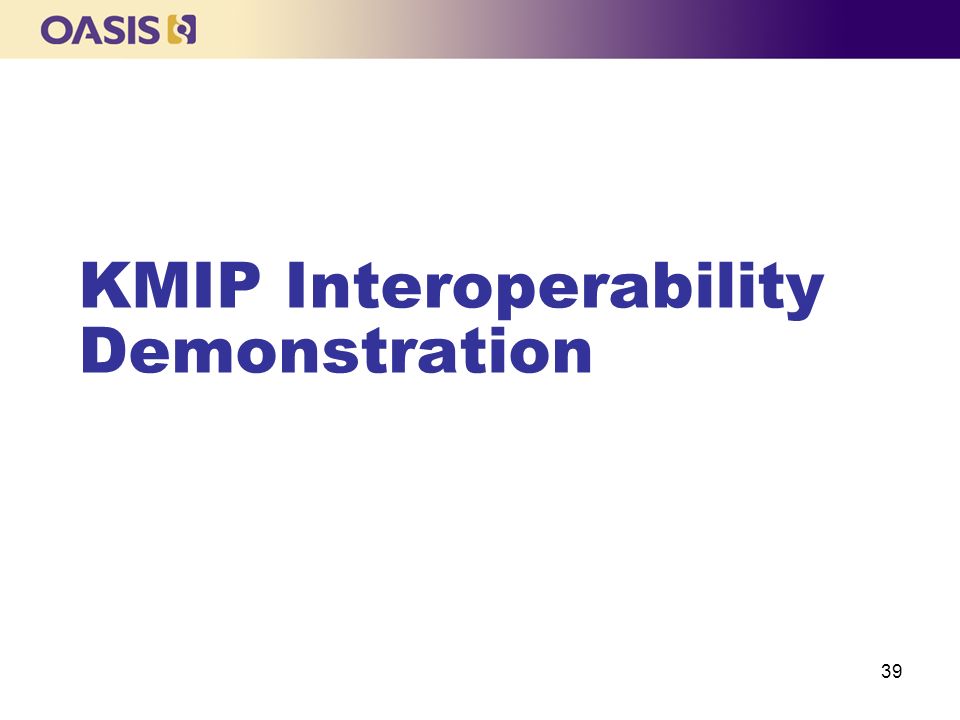 OASIS

KMIP Interoperability Demonstration

39